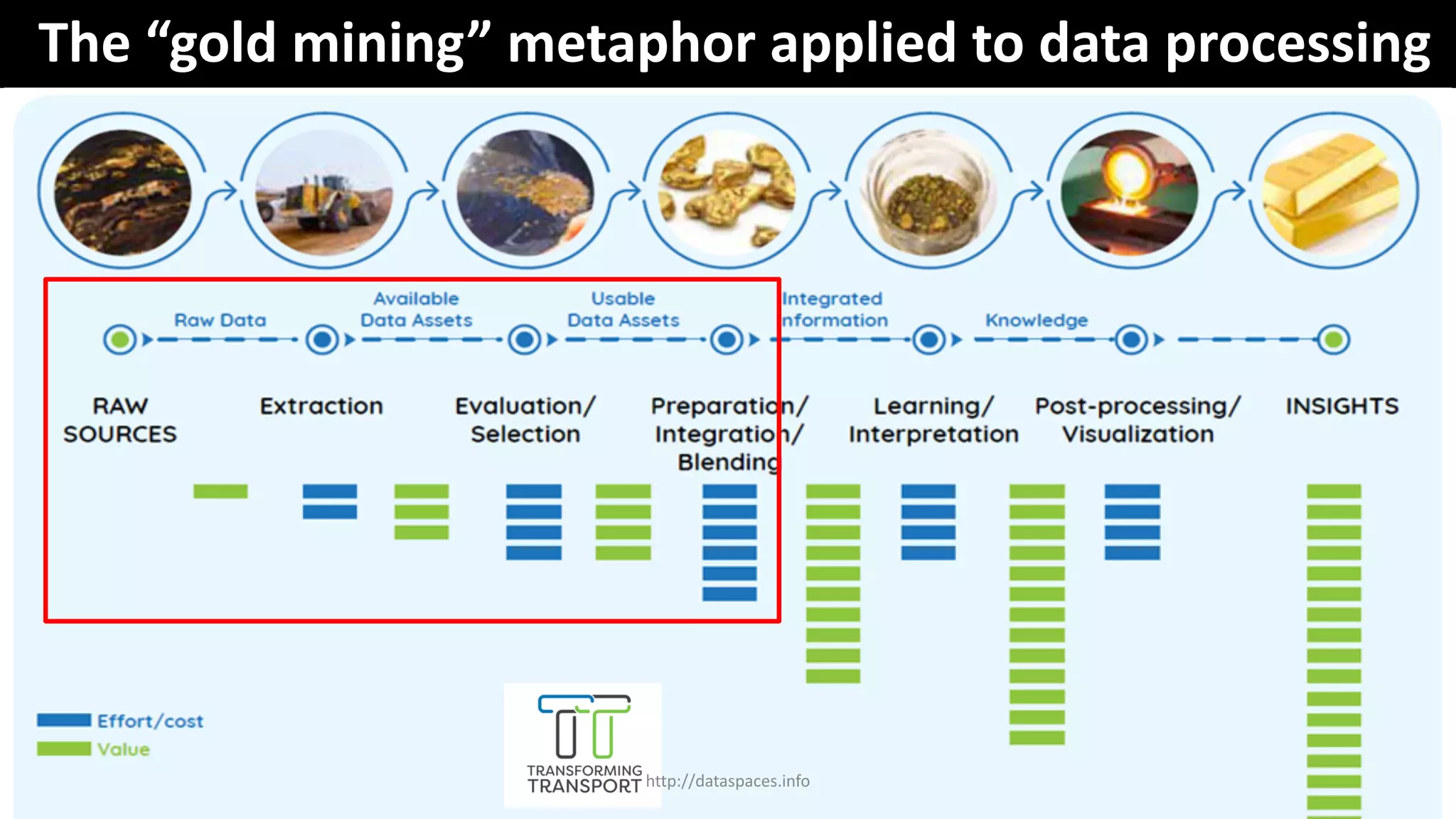 The “gold mining” metaphor applied to data processing

Raw Data

Available Data Assets

Usable Data Assets

Integrated nformation

Knowledge

RAW SOURCES

Extraction

Evaluation/ Selection

Preparation/ Integration/ Blending

Learning/ Interpretation

Post-processing/ Visualization

INSIGHTS

Effort/cost

Value

TRANSFORMING TRANSPORT

http://dataspaces.info